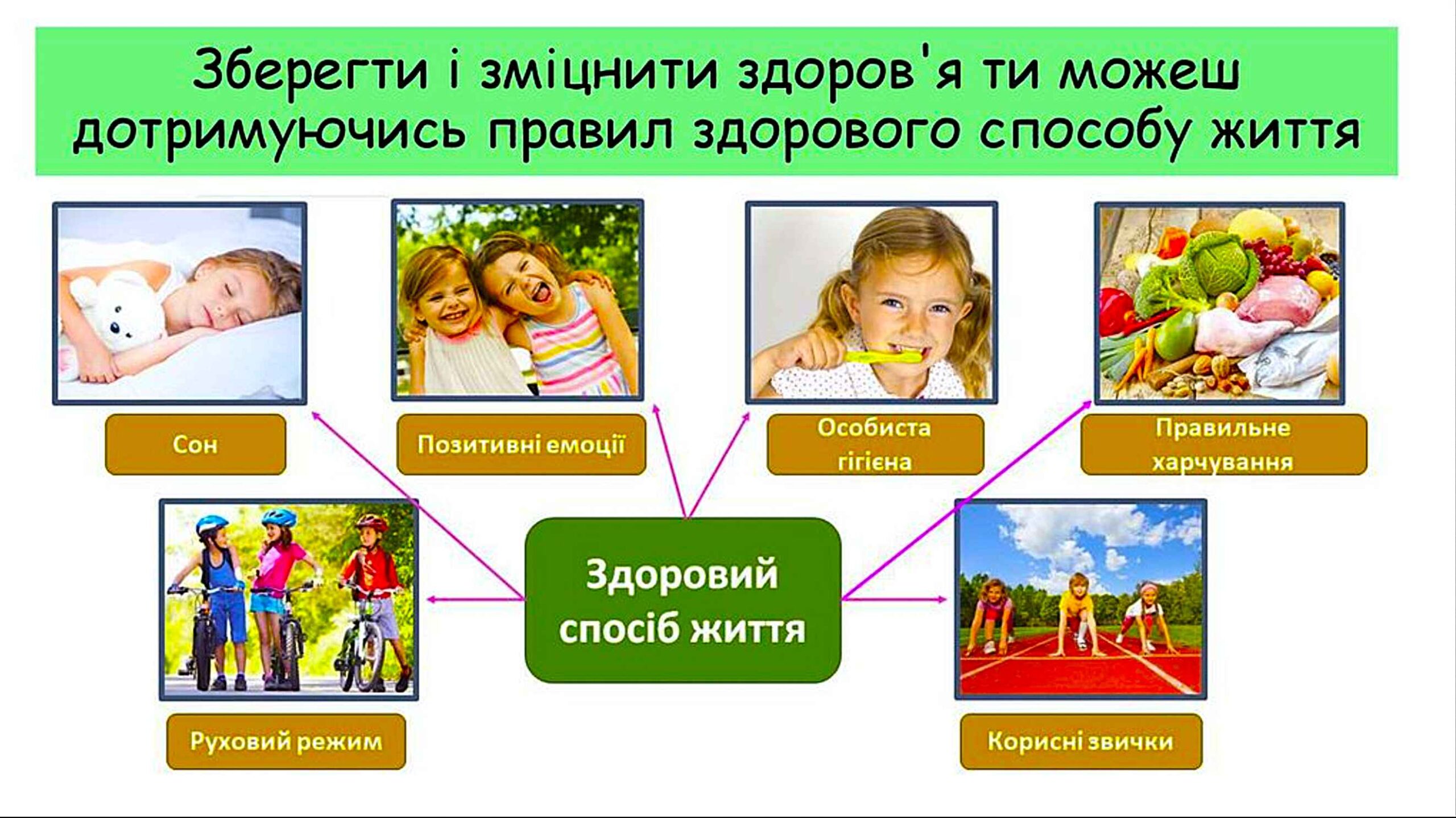 Зберегти і зміцнити здоров'я ти можеш дотримуючись правил здорового способу життя

Сон

Позитивні емоції

Особиста гігієна

Правильне харчування

Здоровий спосіб життя

Руховий режим

Корисні звички